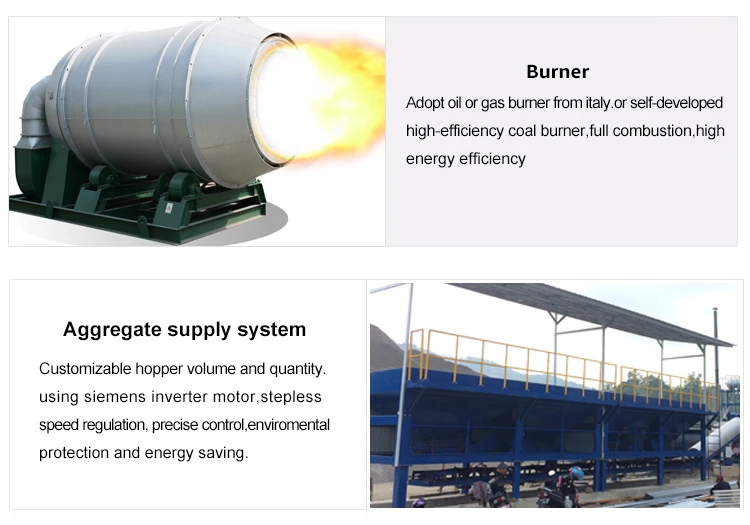 Burner

Adopt oil or gas burner from italy.or self-developed high-efficiency coal burner,full combustion,high energy efficiency

Aggregate supply system

Customizable hopper volume and quantity. using siemens inverter motor,stepless speed regulation, precise control,enviromental protection and energy saving.